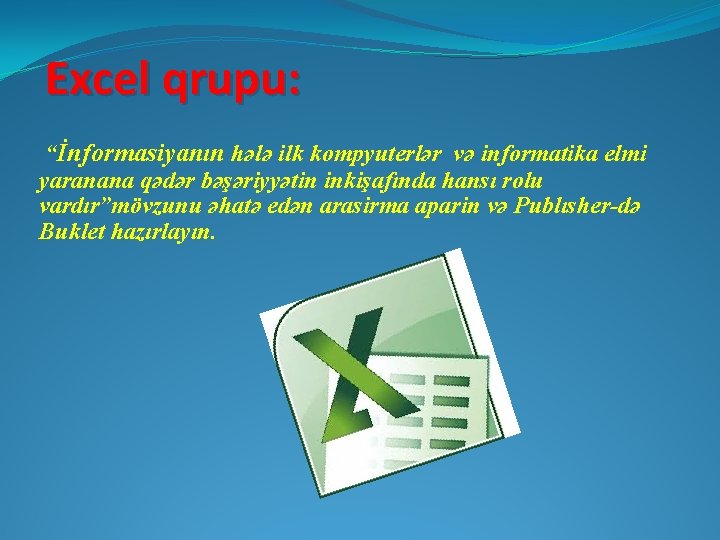 Excel qrupu:

“İnformasiyanın hələ ilk kompyuterlər və informatika elmi yaranana qədər bəşəriyyətin inkişafında hansı rolu vardır”mövzunu əhatə edən arasirma aparin və Publısher-də Buklet hazırlayın.